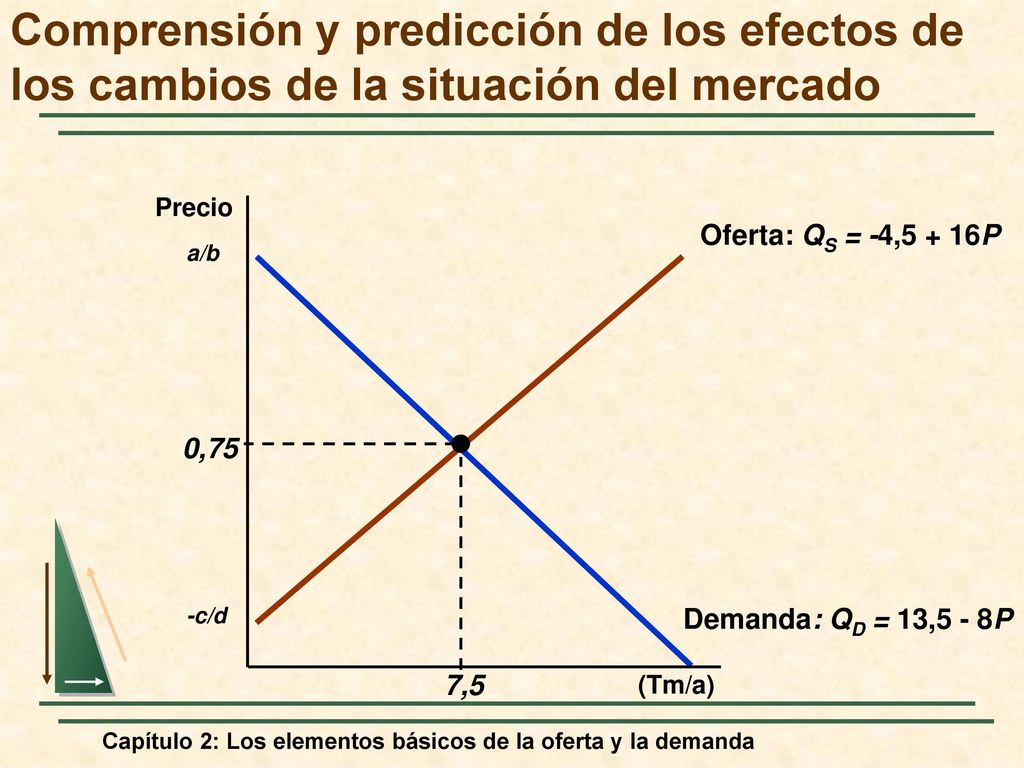 Comprensión y predicción de los efectos de los cambios de la situación del mercado

Precio

a/b

Oferta: $Q_S = -4,5 + 16P$

0,75

-c/d

Demanda: $Q_D = 13,5 - 8P$

7,5

(Tm/a)

Capítulo 2: Los elementos básicos de la oferta y la demanda